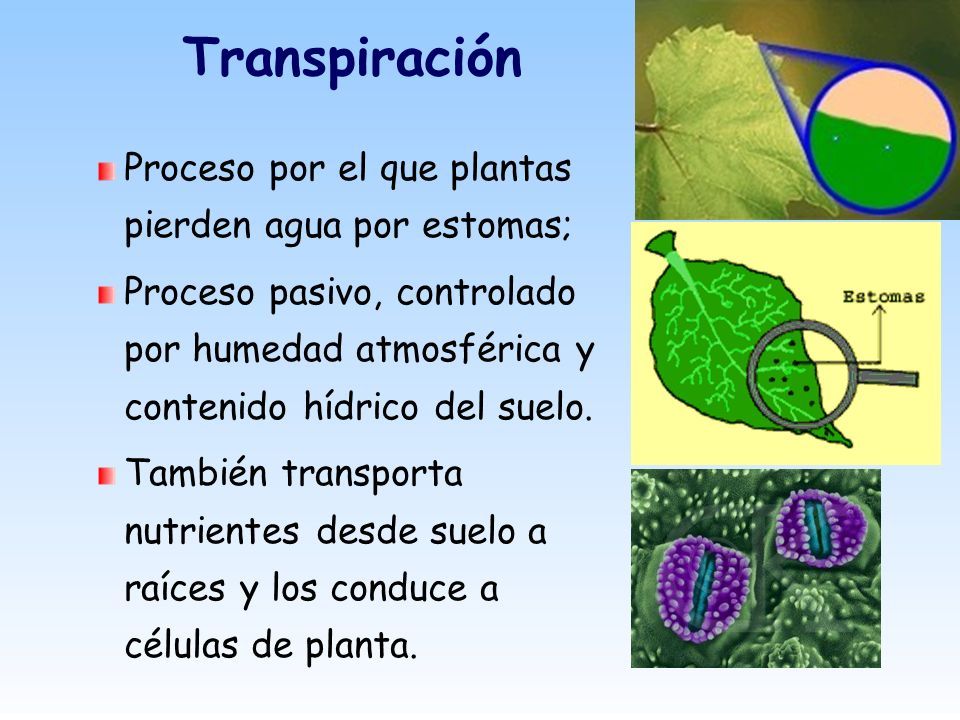 Transpiración

Proceso por el que plantas pierden agua por estomas;

Proceso pasivo, controlado por humedad atmosférica y contenido hídrico del suelo.

También transporta nutrientes desde suelo a raíces y los conduce a células de planta.

Estomas